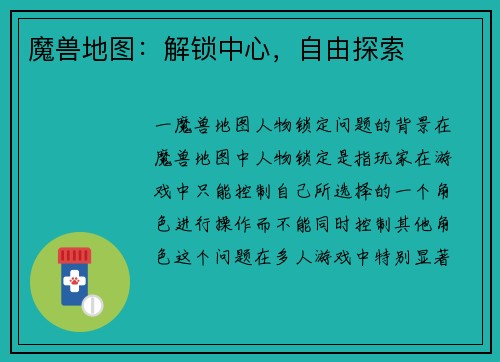 魔兽地图：解锁中心，自由探索

一魔兽地图人物锁定问题的背景在魔兽地图中人物锁定是指玩家在游戏中只能控制自己所选择的一个角色进行操作而不能同时控制其他角色这个问题在多人游戏中特别显著